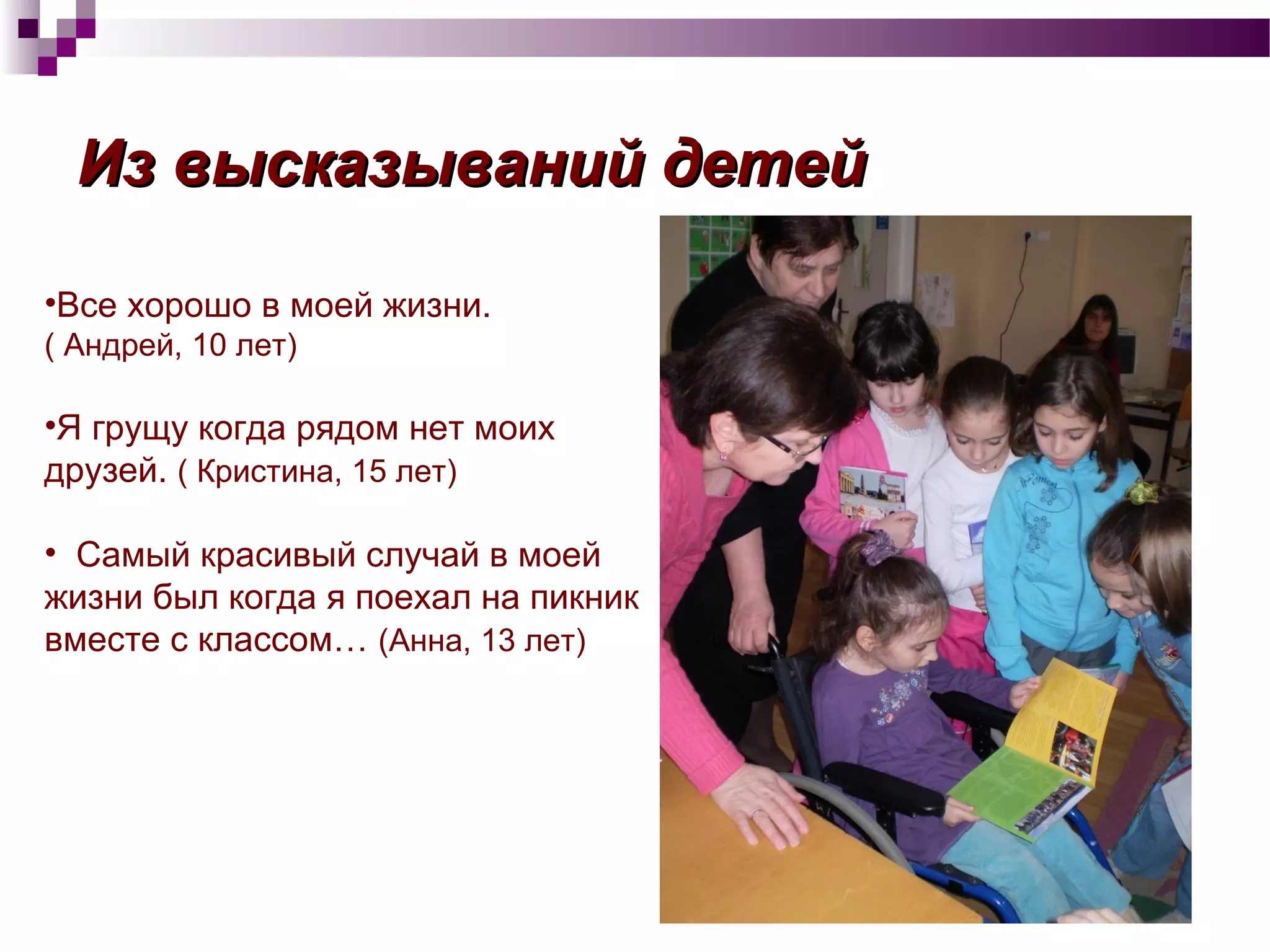 Из высказываний детей

•Все хорошо в моей жизни.
( Андрей, 10 лет)

•Я грущу когда рядом нет моих друзей. ( Кристина, 15 лет)

• Самый красивый случай в моей жизни был когда я поехал на пикник вместе с классом… (Анна, 13 лет)